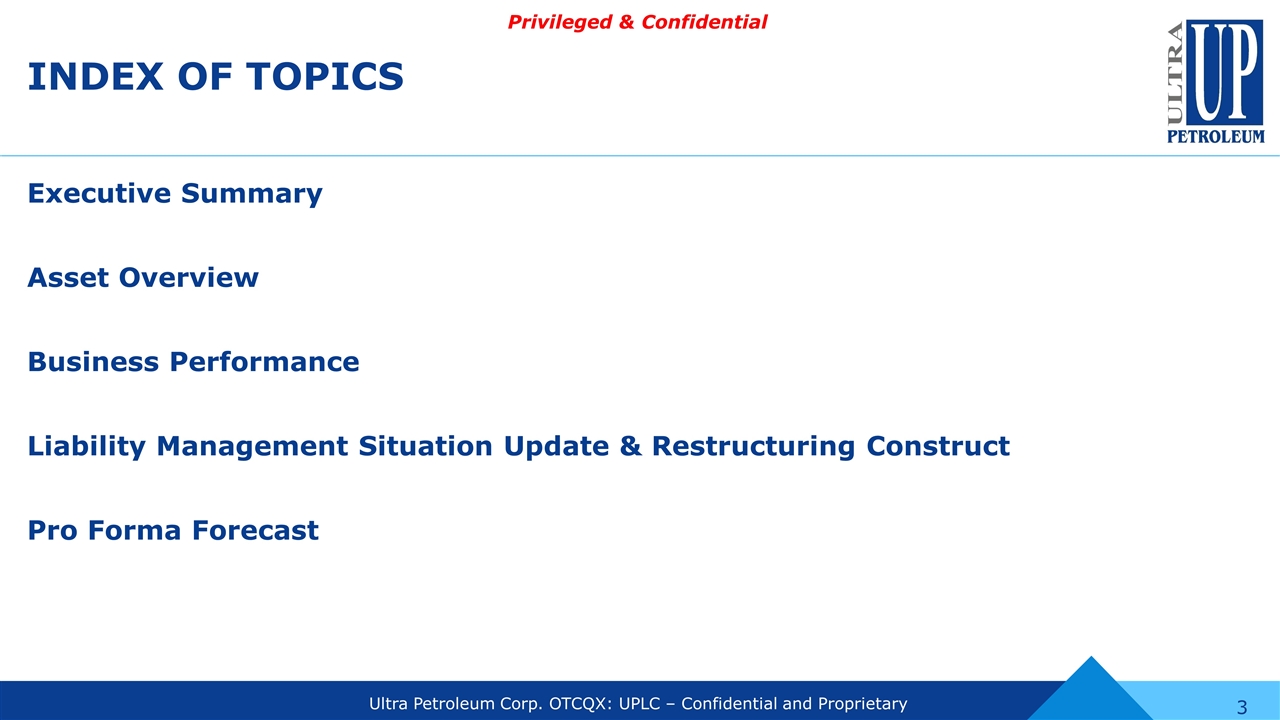 Privileged & Confidential

INDEX OF TOPICS

ULTRA UP PETROLEUM

Executive Summary

Asset Overview

Business Performance

Liability Management Situation Update & Restructuring Construct

Pro Forma Forecast

Ultra Petroleum Corp. OTCQX: UPLC – Confidential and Proprietary

3